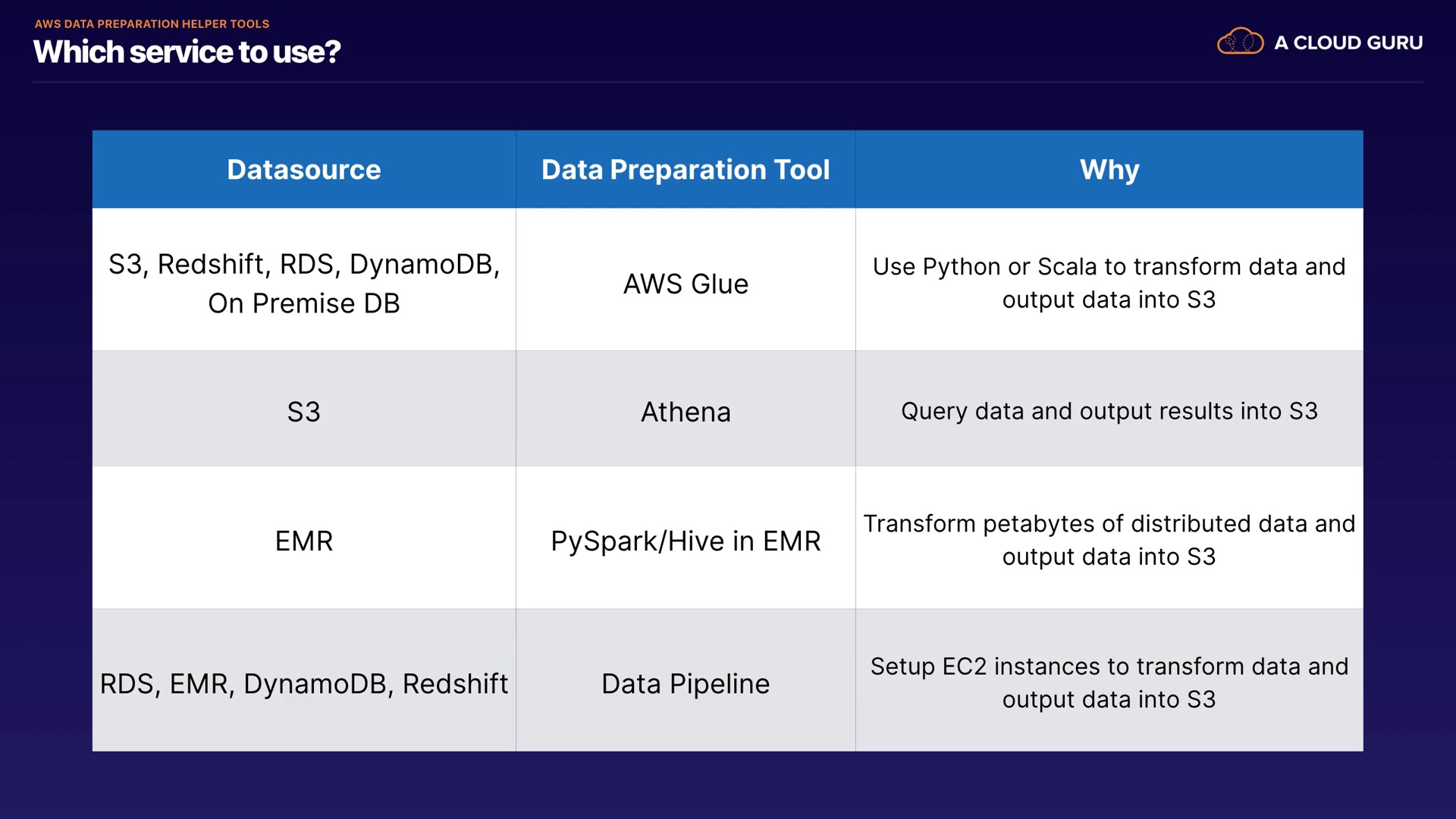 AWS DATA PREPARATION HELPER TOOLS
Which service to use?

A CLOUD GURU

| Datasource | Data Preparation Tool | Why |
|---|---|---|
| S3, Redshift, RDS, DynamoDB, On Premise DB | AWS Glue | Use Python or Scala to transform data and output data into S3 |
| S3 | Athena | Query data and output results into S3 |
| EMR | PySpark/Hive in EMR | Transform petabytes of distributed data and output data into S3 |
| RDS, EMR, DynamoDB, Redshift | Data Pipeline | Setup EC2 instances to transform data and output data into S3 |